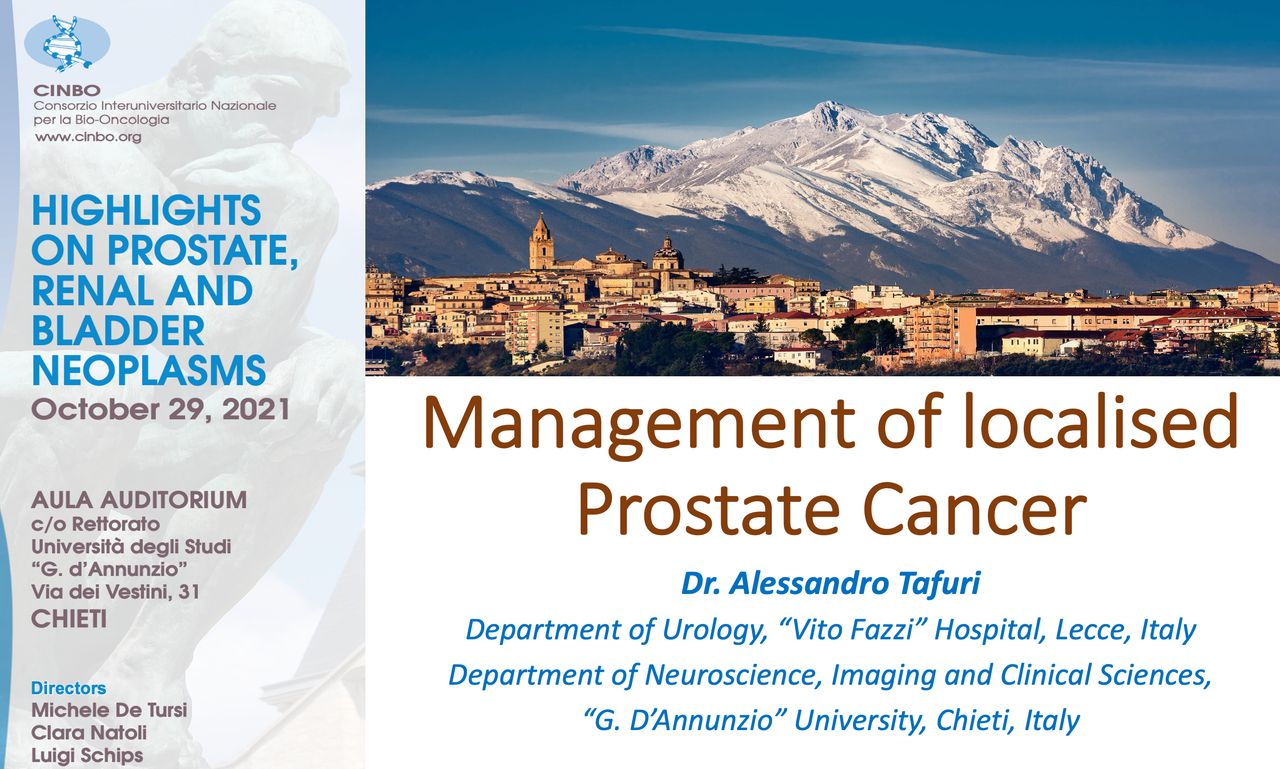 CINBO
Consorzio Interuniversitario Nazionale per la Bio-Oncologia
www.cinbo.org

HIGHLIGHTS ON PROSTATE, RENAL AND BLADDER NEOPLASMS
October 29, 2021

AULA AUDITORIUM
c/o Rettorato
Università degli Studi
"G. d'Annunzio"
Via dei Vestini, 31
CHIETI

Directors
Michele De Tursi
Clara Natoli
Luigi Schips

Management of localised Prostate Cancer

Dr. Alessandro Tafuri
Department of Urology, "Vito Fazzi" Hospital, Lecce, Italy
Department of Neuroscience, Imaging and Clinical Sciences, "G. D'Annunzio" University, Chieti, Italy